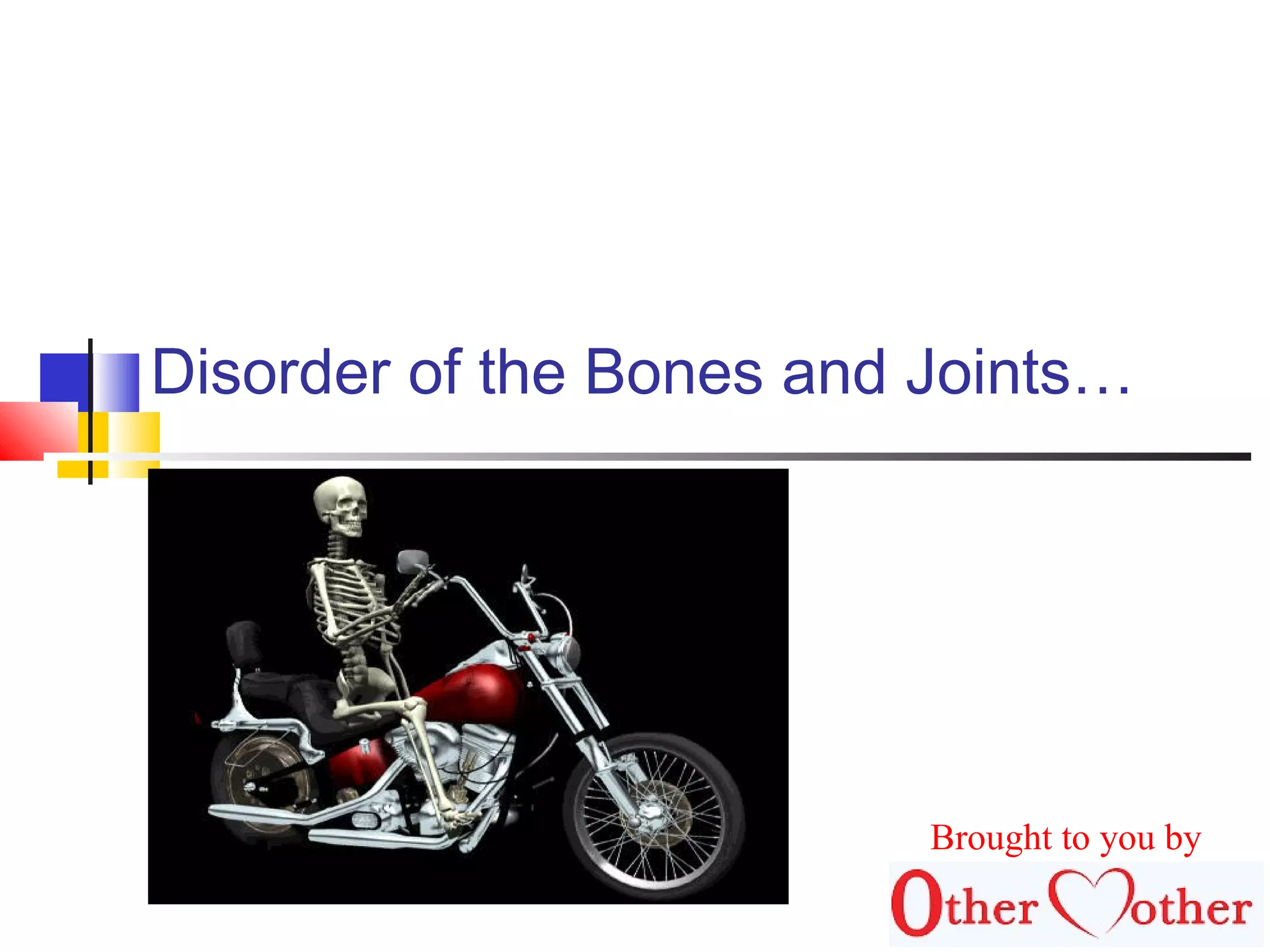 Disorder of the Bones and Joints…

Brought to you by

Other Mother